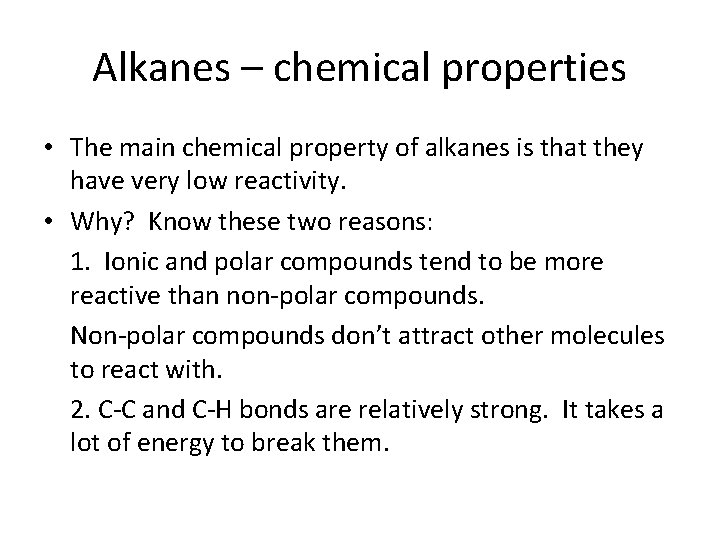 Alkanes – chemical properties

• The main chemical property of alkanes is that they have very low reactivity.

• Why? Know these two reasons:

1. Ionic and polar compounds tend to be more reactive than non-polar compounds.

Non-polar compounds don't attract other molecules to react with.

2. C-C and C-H bonds are relatively strong. It takes a lot of energy to break them.